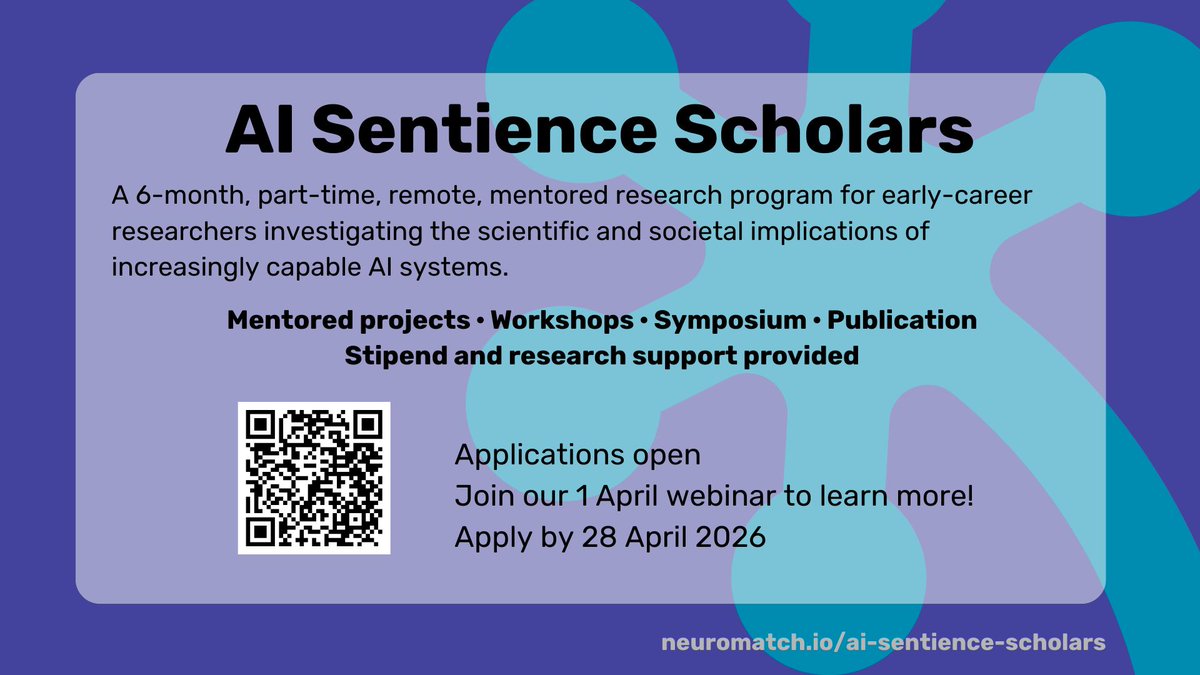 AI Sentience Scholars

A 6-month, part-time, remote, mentored research program for early-career researchers investigating the scientific and societal implications of increasingly capable AI systems.

Mentored projects • Workshops • Symposium • Publication
Stipend and research support provided

Applications open
Join our 1 April webinar to learn more!
Apply by 28 April 2026

neuromatch.io/ai-sentience-scholars